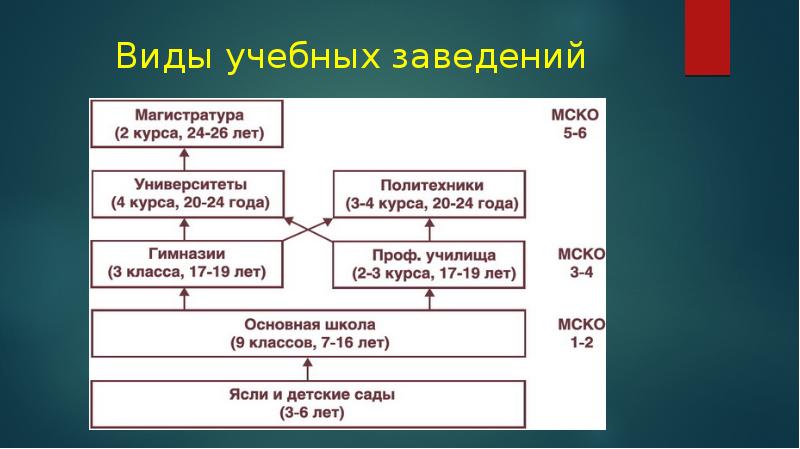 Виды учебных заведений

Магистратура
(2 курса, 24-26 лет)

МСКО
5-6

Университеты
(4 курса, 20-24 года)

Политехники
(3-4 курса, 20-24 года)

Гимназии
(3 класса, 17-19 лет)

Проф. училища
(2-3 курса, 17-19 лет)

МСКО
3-4

Основная школа
(9 классов, 7-16 лет)

МСКО
1-2

Ясли и детские сады
(3-6 лет)